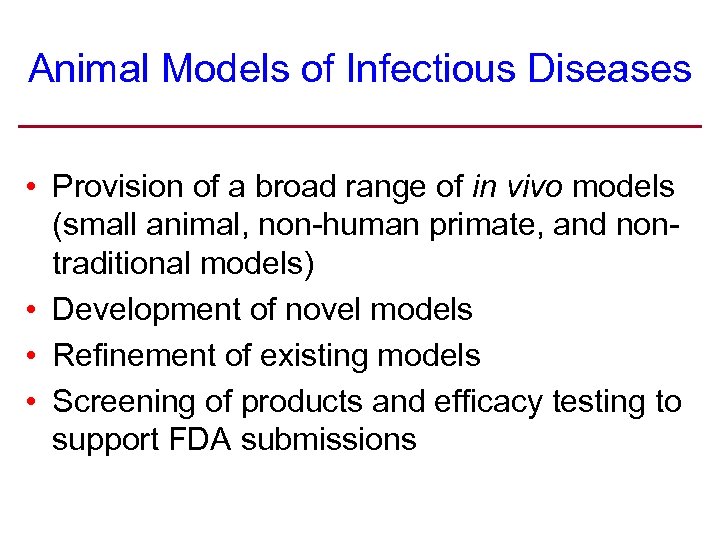 Animal Models of Infectious Diseases

• Provision of a broad range of in vivo models (small animal, non-human primate, and non-traditional models)
• Development of novel models
• Refinement of existing models
• Screening of products and efficacy testing to support FDA submissions